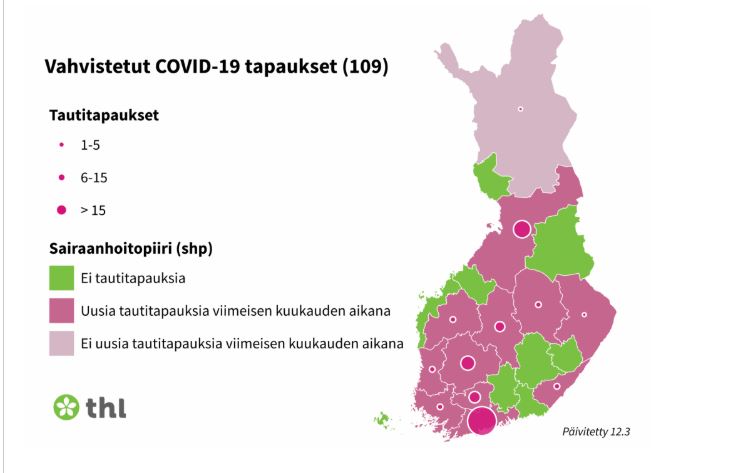 Vahvistetut COVID-19 tapaukset (109)

Tautitapaukset

1-5

6-15

> 15

Sairaanhoitopiiri (shp)

Ei tautitapauksia

Uusia tautitapauksia viimeisen kuukauden aikana

Ei uusia tautitapauksia viimeisen kuukauden aikana

thl

Päivitetty 12.3